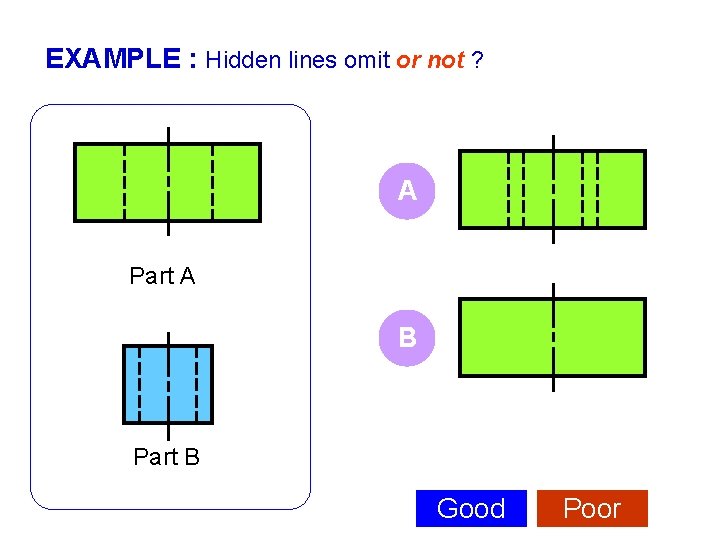 EXAMPLE : Hidden lines omit or not ?

Part A

Part B

A

B

Good

Poor